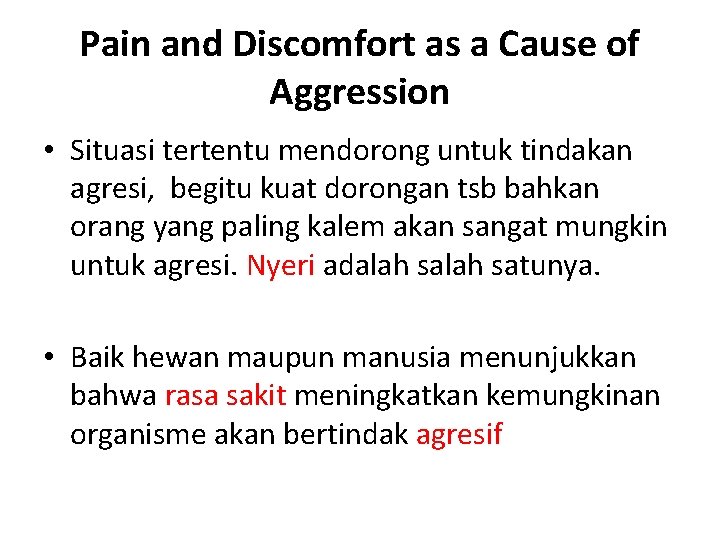 Pain and Discomfort as a Cause of Aggression

• Situasi tertentu mendorong untuk tindakan agresi, begitu kuat dorongan tsb bahkan orang yang paling kalem akan sangat mungkin untuk agresi. Nyeri adalah salah satunya.

• Baik hewan maupun manusia menunjukkan bahwa rasa sakit meningkatkan kemungkinan organisme akan bertindak agresif